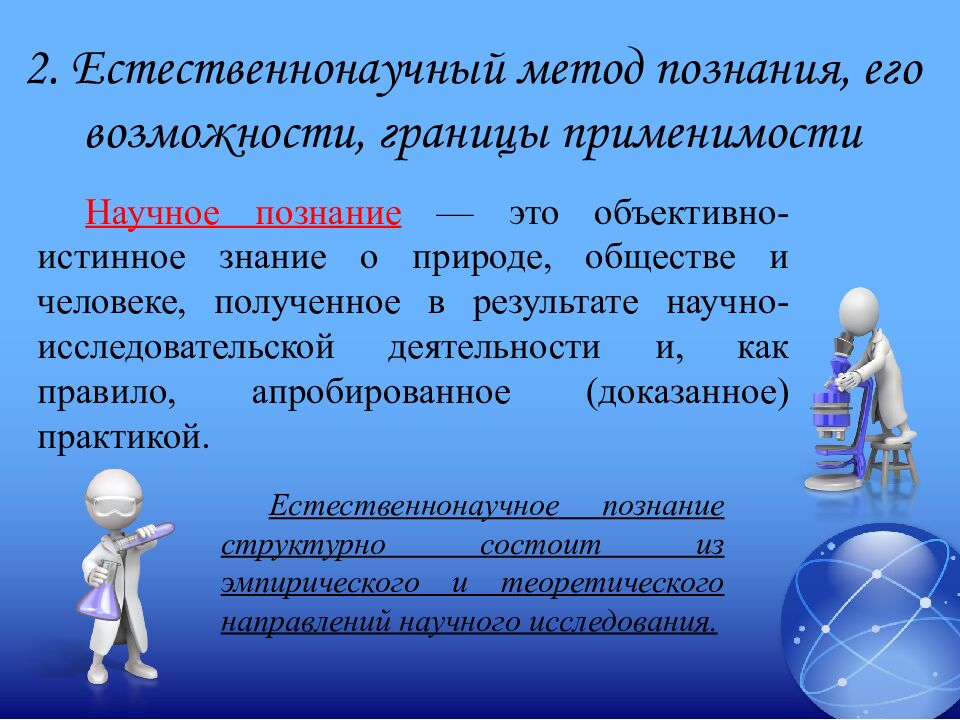 2. Естественнонаучный метод познания, его возможности, границы применимости

Научное познание — это объективно-истинное знание о природе, обществе и человеке, полученное в результате научно-исследовательской деятельности и, как правило, апробированное (доказанное) практикой.

Естественнонаучное познание структурно состоит из эмпирического и теоретического направлений научного исследования.